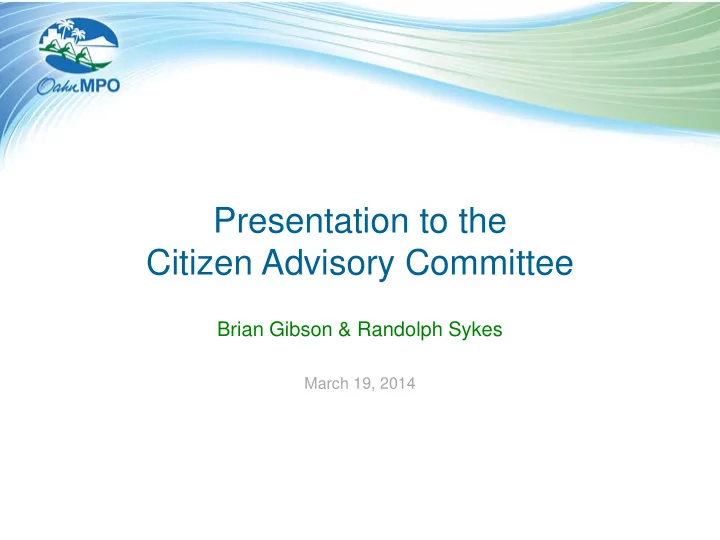 OahuMPO

Presentation to the Citizen Advisory Committee

Brian Gibson & Randolph Sykes

March 19, 2014